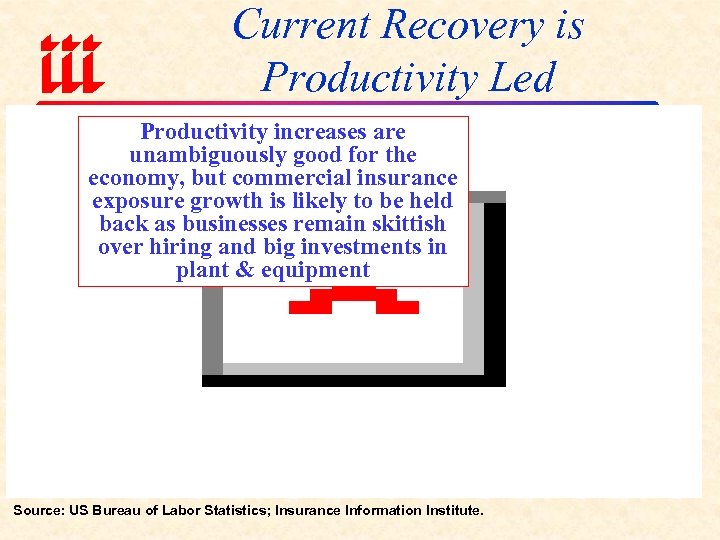 iii

Current Recovery is Productivity Led

Productivity increases are unambiguously good for the economy, but commercial insurance exposure growth is likely to be held back as businesses remain skittish over hiring and big investments in plant & equipment

Source: US Bureau of Labor Statistics; Insurance Information Institute.